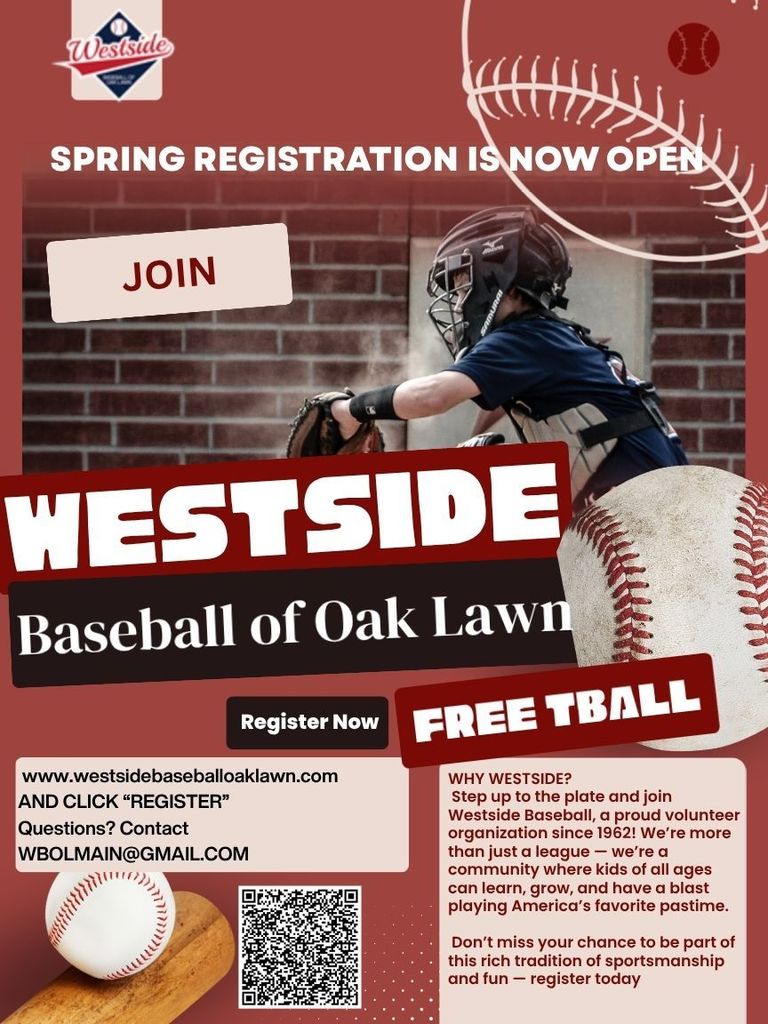 Westside BASEBALL OF OAK LAWN

SPRING REGISTRATION IS NOW OPEN

JOIN

WESTSIDE

Baseball of Oak Lawn

Register Now

FREE TBALL

www.westsidebaseballoaklawn.com
AND CLICK "REGISTER"
Questions? Contact
WBOLMAIN@GMAIL.COM

WHY WESTSIDE?
Step up to the plate and join Westside Baseball, a proud volunteer organization since 1962! We're more than just a league — we're a community where kids of all ages can learn, grow, and have a blast playing America's favorite pastime.

Don't miss your chance to be part of this rich tradition of sportsmanship and fun — register today